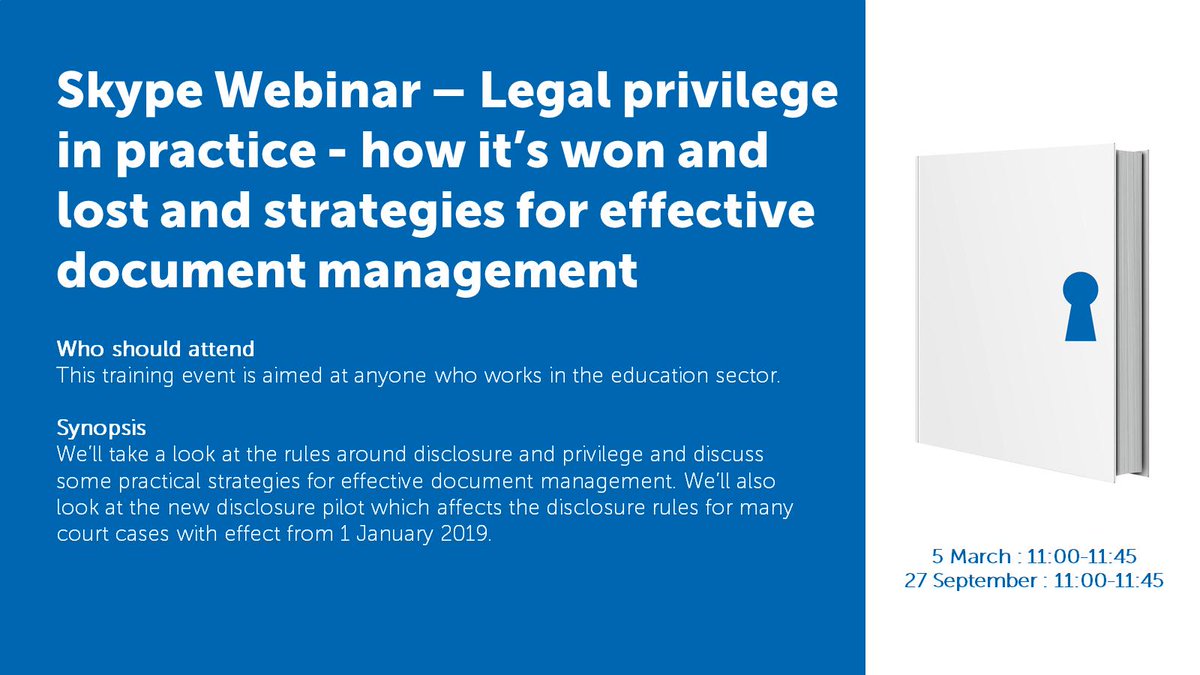 Skype Webinar – Legal privilege in practice - how it's won and lost and strategies for effective document management

Who should attend
This training event is aimed at anyone who works in the education sector.

Synopsis
We'll take a look at the rules around disclosure and privilege and discuss some practical strategies for effective document management. We'll also look at the new disclosure pilot which affects the disclosure rules for many court cases with effect from 1 January 2019.

5 March : 11:00-11:45
27 September : 11:00-11:45